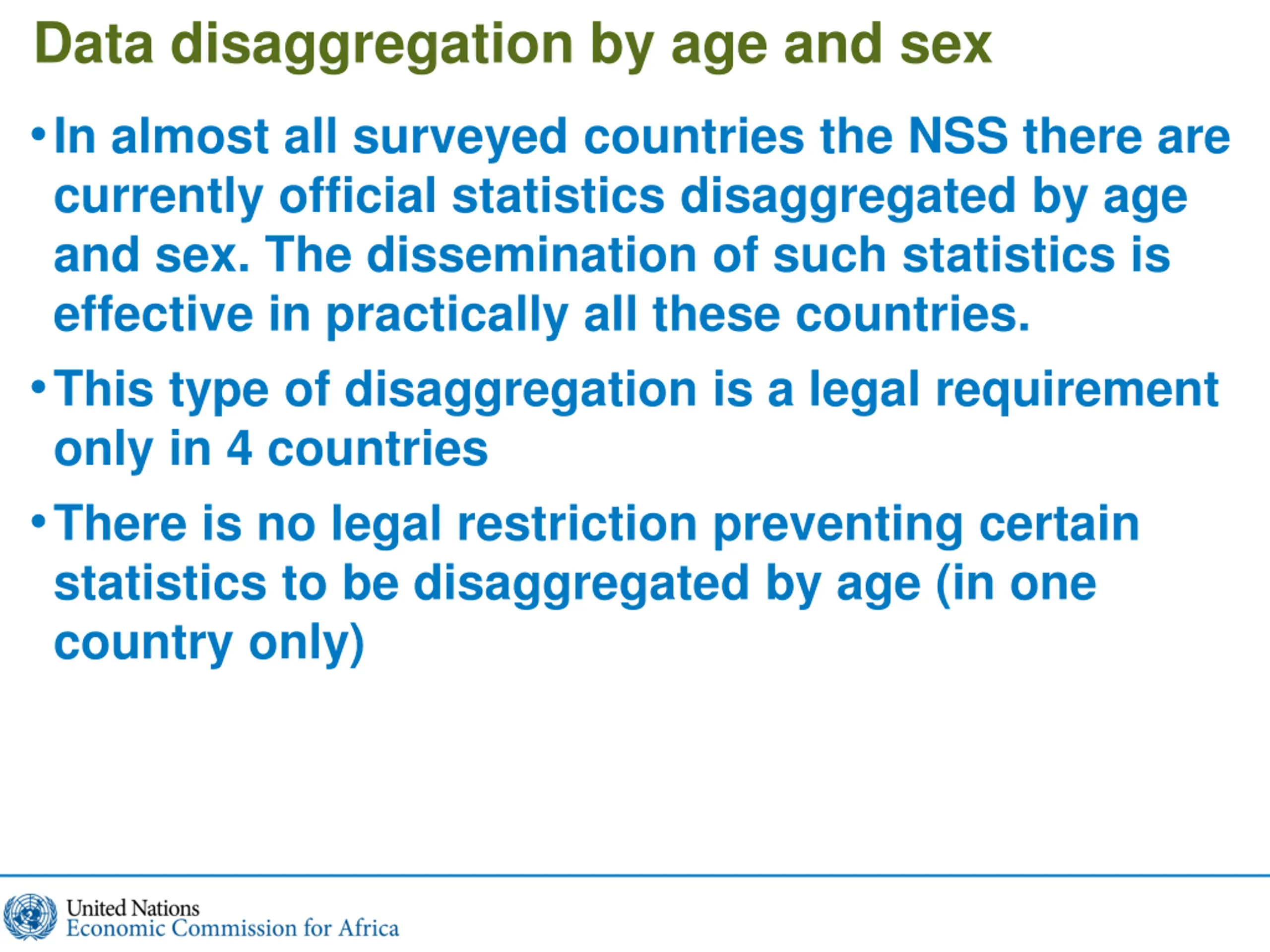 Data disaggregation by age and sex

• In almost all surveyed countries the NSS there are currently official statistics disaggregated by age and sex. The dissemination of such statistics is effective in practically all these countries.

• This type of disaggregation is a legal requirement only in 4 countries

• There is no legal restriction preventing certain statistics to be disaggregated by age (in one country only)

United Nations
Economic Commission for Africa